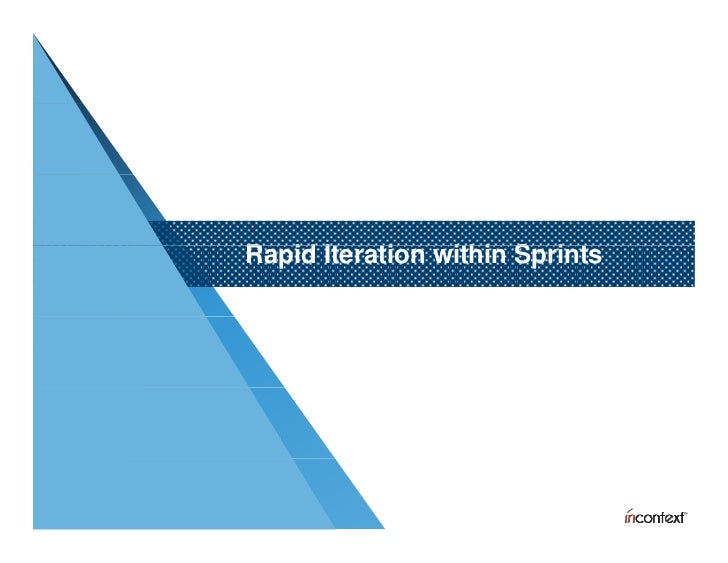 Rapid Iteration within Sprints

incontext